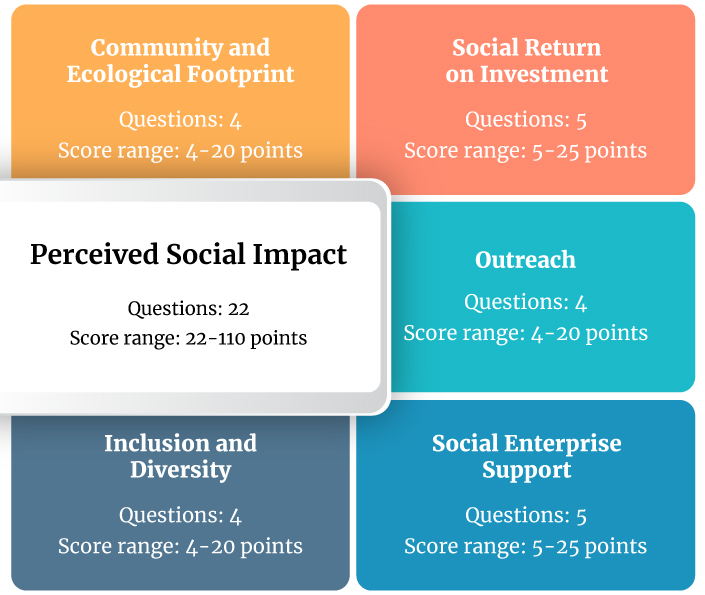 Community and Ecological Footprint

Questions: 4
Score range: 4-20 points

Social Return on Investment

Questions: 5
Score range: 5-25 points

Perceived Social Impact

Questions: 22
Score range: 22-110 points

Outreach

Questions: 4
Score range: 4-20 points

Inclusion and Diversity

Questions: 4
Score range: 4-20 points

Social Enterprise Support

Questions: 5
Score range: 5-25 points